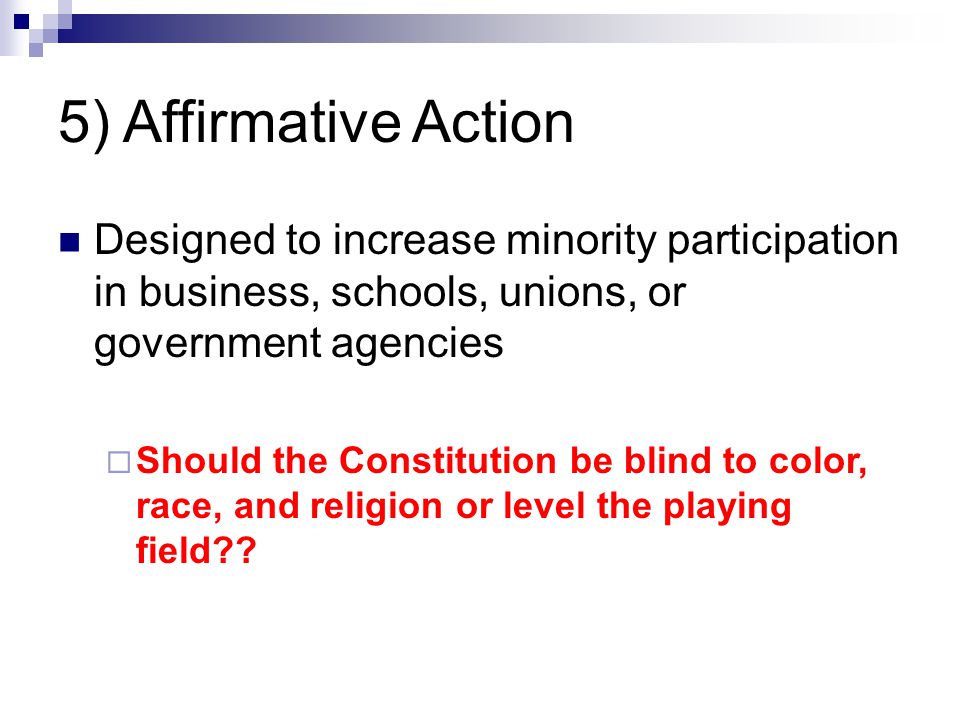 5) Affirmative Action

Designed to increase minority participation in business, schools, unions, or government agencies

Should the Constitution be blind to color, race, and religion or level the playing field??